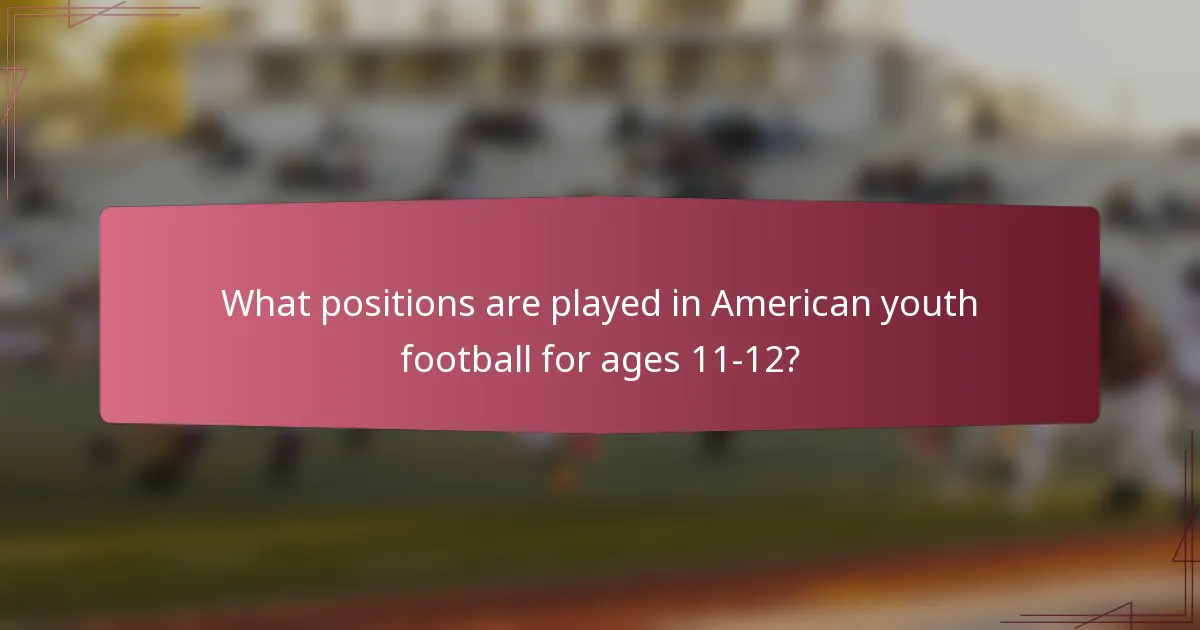 What positions are played in American youth football for ages 11-12?